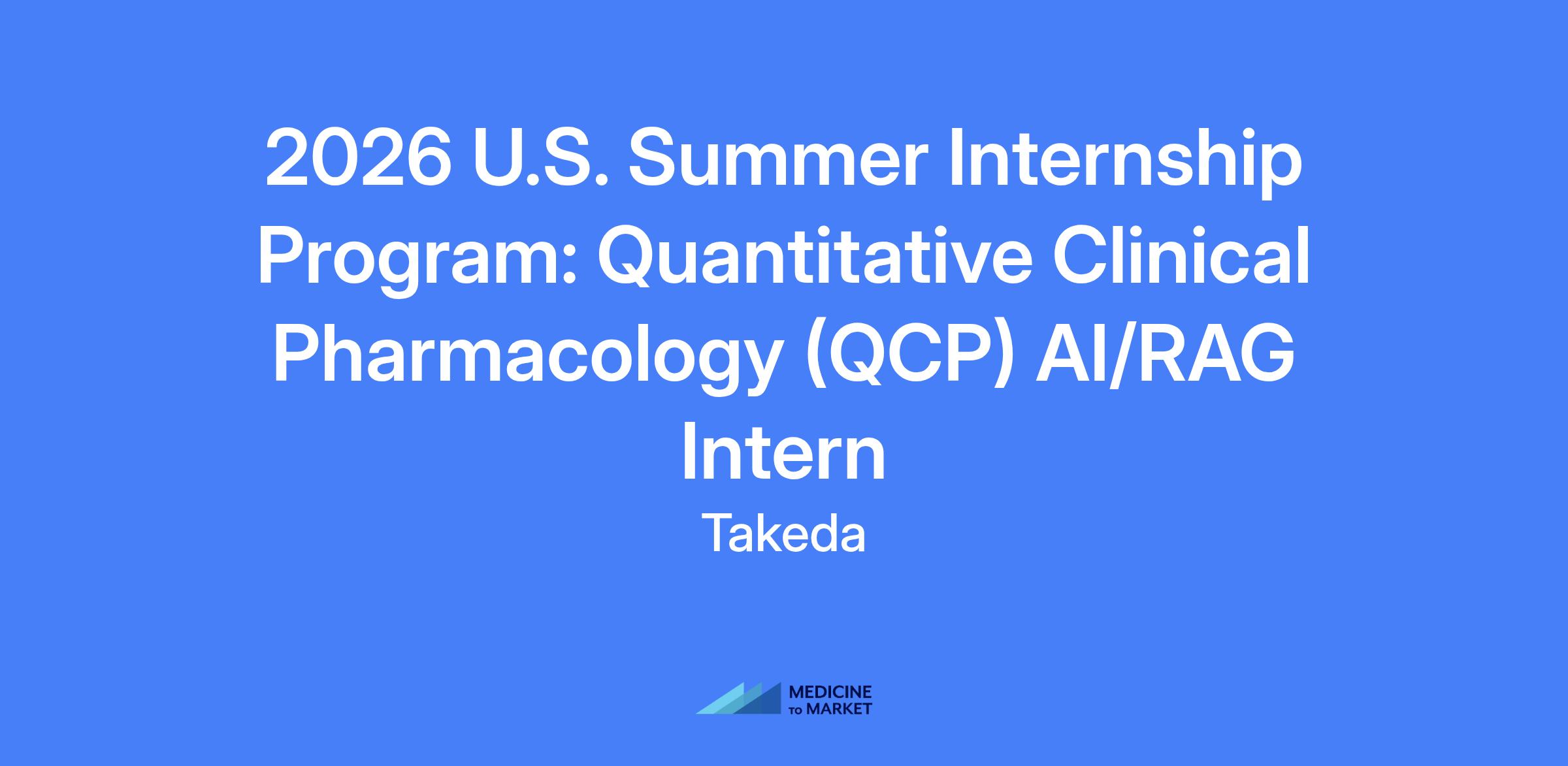 2026 U.S. Summer Internship Program: Quantitative Clinical Pharmacology (QCP) AI/RAG Intern

Takeda

MEDICINE
TO MARKET